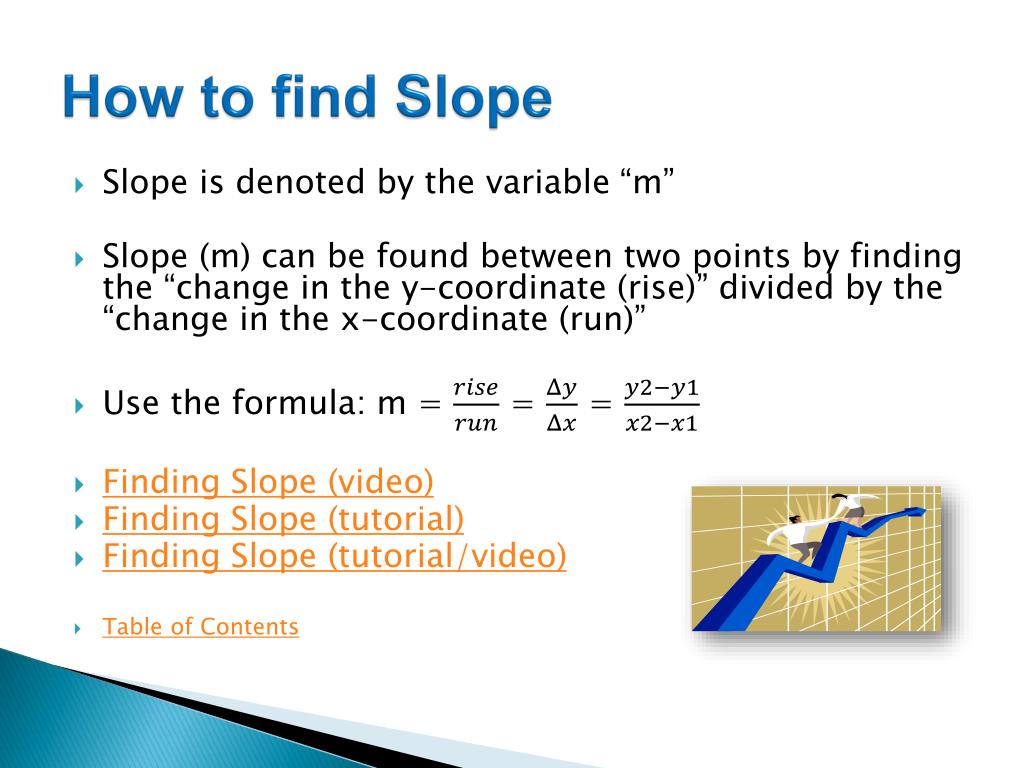 How to find Slope

Slope is denoted by the variable “m”

Slope (m) can be found between two points by finding the “change in the y-coordinate (rise)” divided by the “change in the x-coordinate (run)”

Use the formula: m $= \frac{rise}{run} = \frac{\Delta y}{\Delta x} = \frac{y2-y1}{x2-x1}$

Finding Slope (video)
Finding Slope (tutorial)
Finding Slope (tutorial/video)

Table of Contents